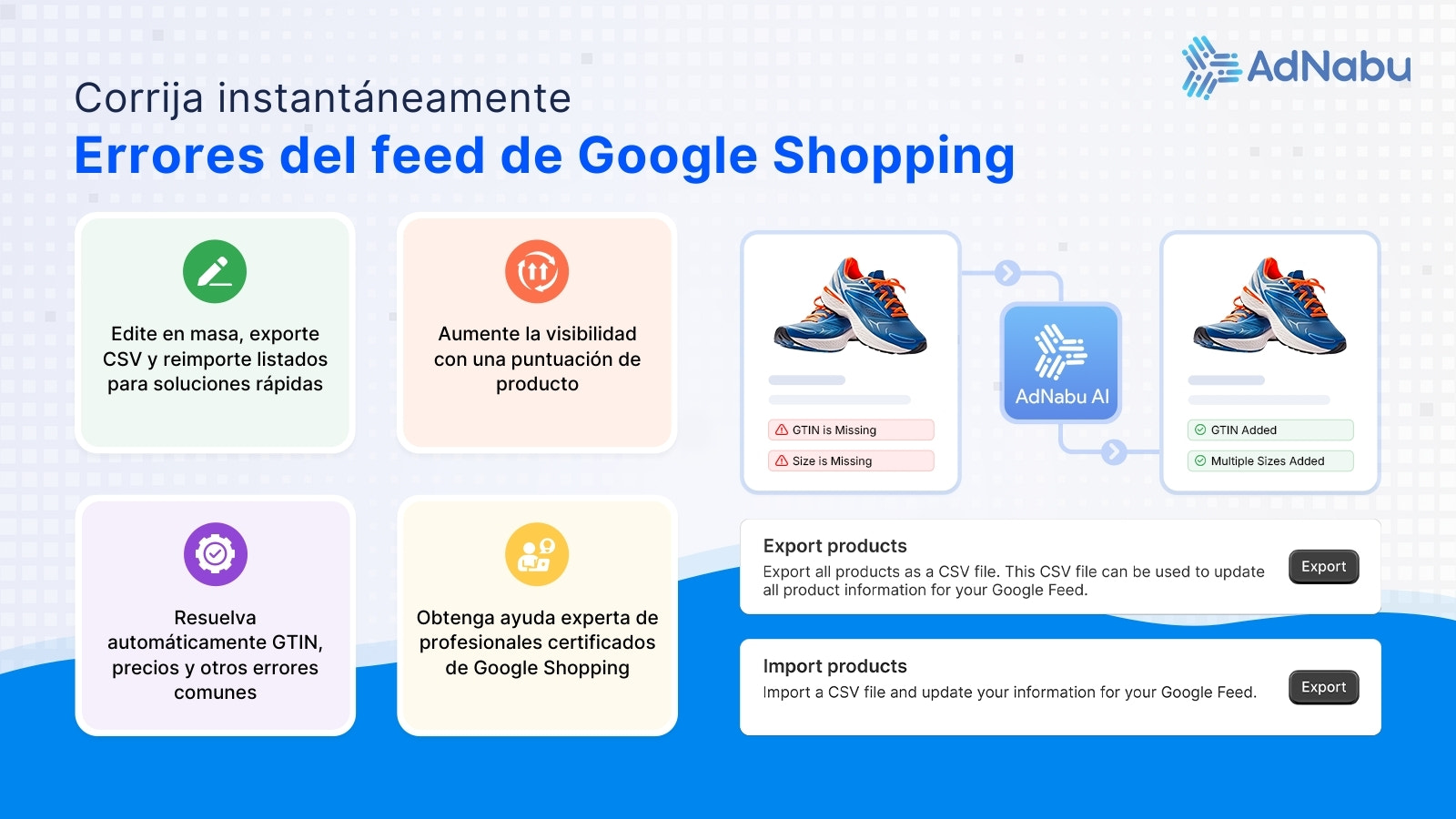 AdNabu

Corrija instantáneamente
Errores del feed de Google Shopping

Edite en masa, exporte CSV y reimporte listados para soluciones rápidas

Aumente la visibilidad con una puntuación de producto

Resuelva automáticamente GTIN, precios y otros errores comunes

Obtenga ayuda experta de profesionales certificados de Google Shopping

GTIN is Missing
Size is Missing

AdNabu AI

GTIN Added
Multiple Sizes Added

Export products
Export all products as a CSV file. This CSV file can be used to update all product information for your Google Feed.
Export

Import products
Import a CSV file and update your information for your Google Feed.
Export